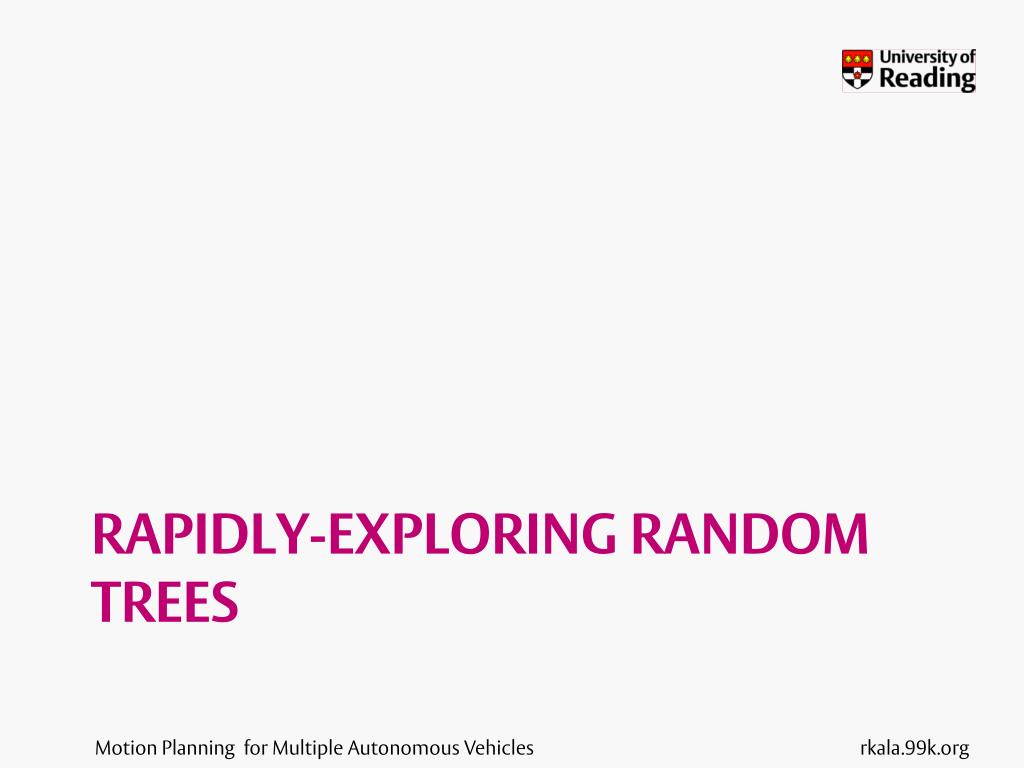 University of Reading

RAPIDLY-EXPLORING RANDOM TREES

Motion Planning for Multiple Autonomous Vehicles

rkala.99k.org